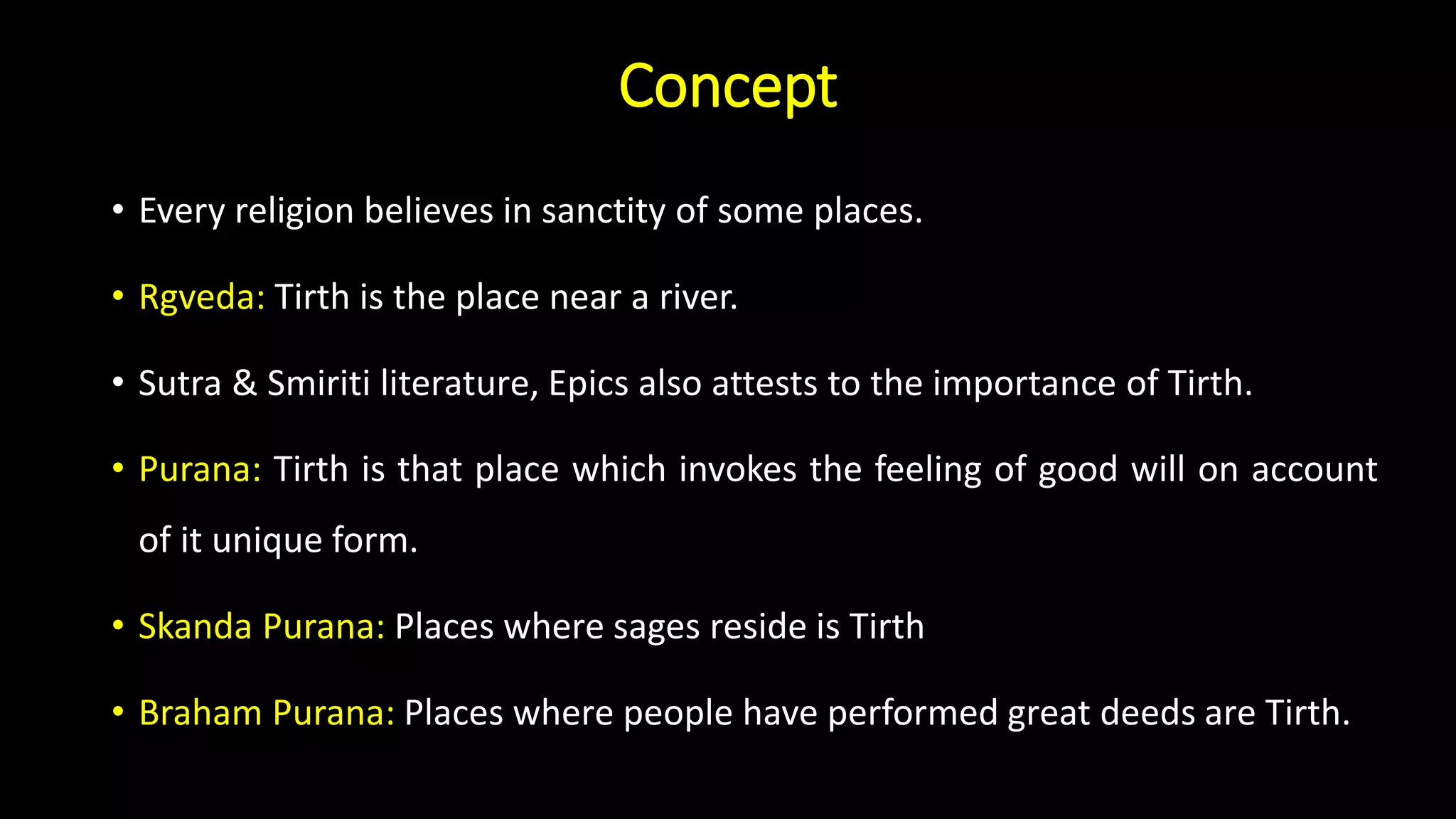 Concept

• Every religion believes in sanctity of some places.

• Rgveda: Tirth is the place near a river.

• Sutra & Smiriti literature, Epics also attests to the importance of Tirth.

• Purana: Tirth is that place which invokes the feeling of good will on account of it unique form.

• Skanda Purana: Places where sages reside is Tirth

• Braham Purana: Places where people have performed great deeds are Tirth.